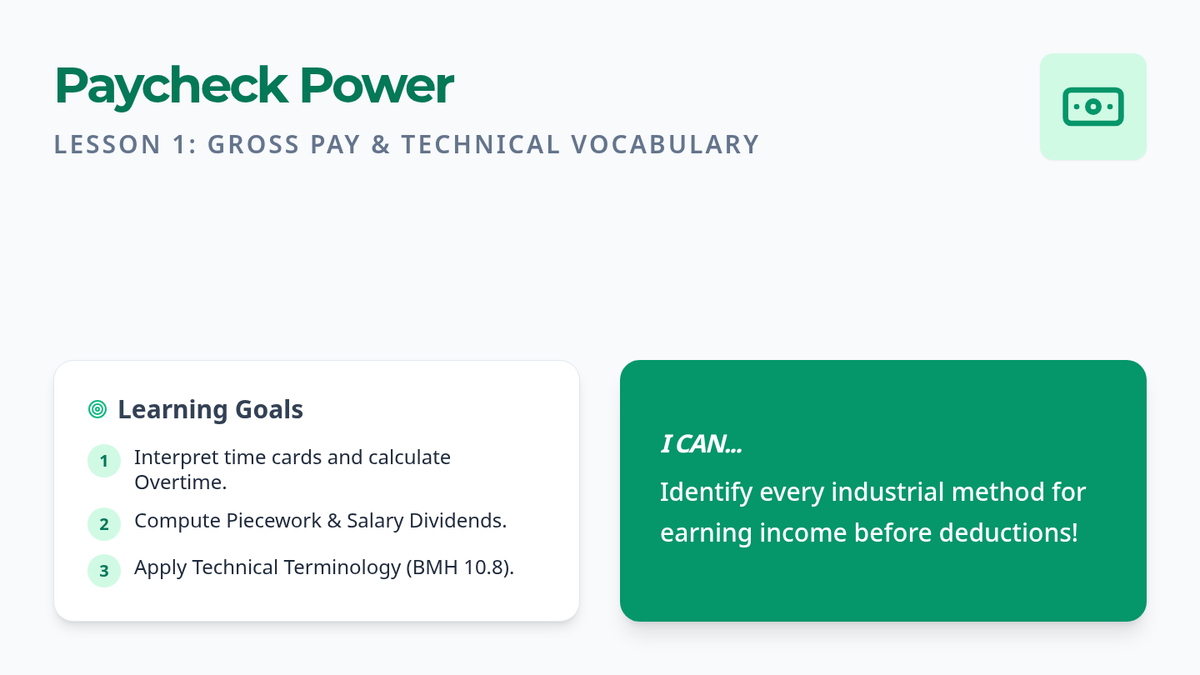 Paycheck Power

LESSON 1: GROSS PAY & TECHNICAL VOCABULARY

Learning Goals

1 Interpret time cards and calculate Overtime.

2 Compute Piecework & Salary Dividends.

3 Apply Technical Terminology (BMH 10.8).

I CAN...

Identify every industrial method for earning income before deductions!